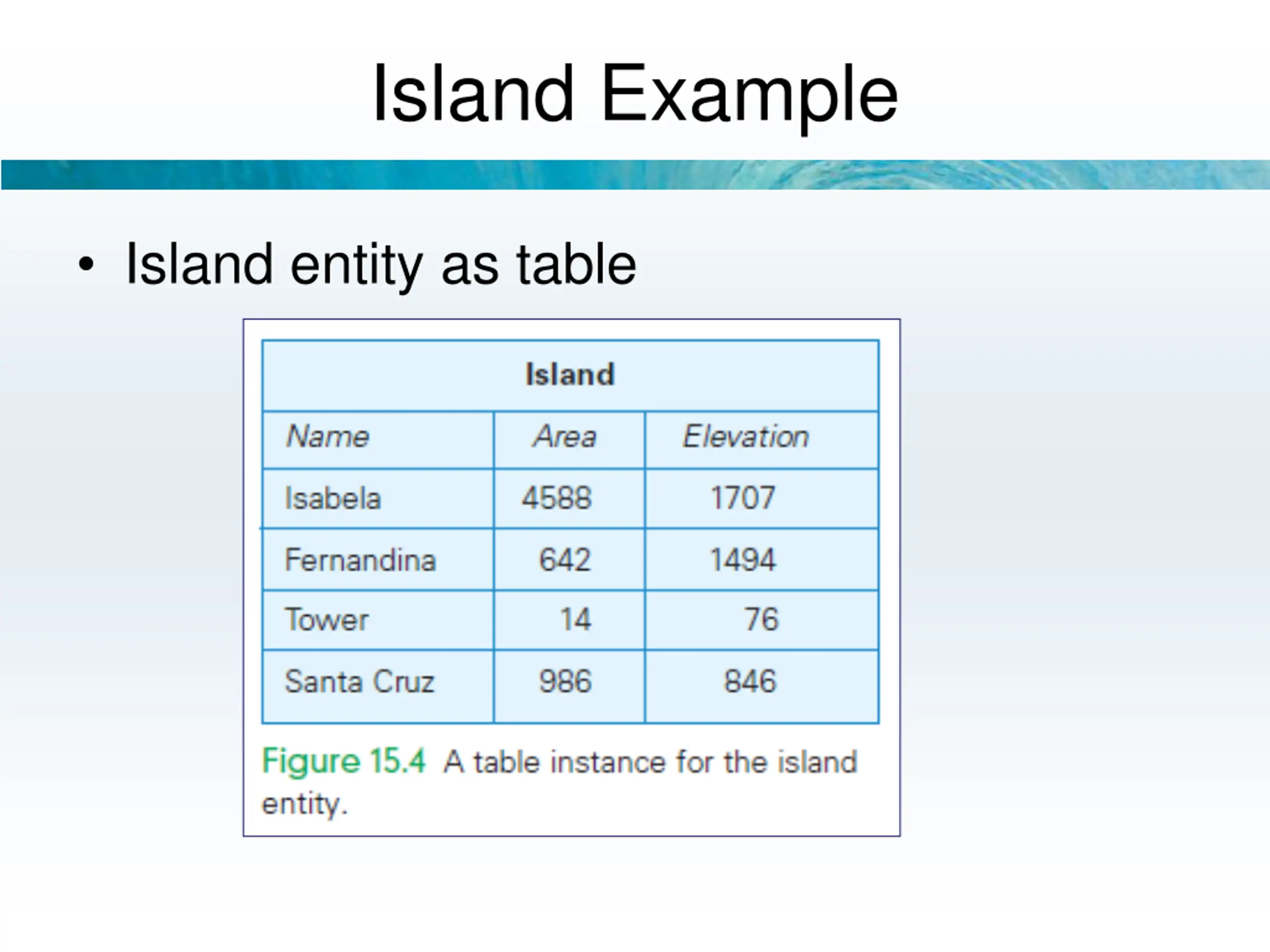 Island Example

• Island entity as table

Island

| Name | Area | Elevation |
|---|---|---|
| Isabela | 4588 | 1707 |
| Fernandina | 642 | 1494 |
| Tower | 14 | 76 |
| Santa Cruz | 986 | 846 |

Figure 15.4 A table instance for the island entity.